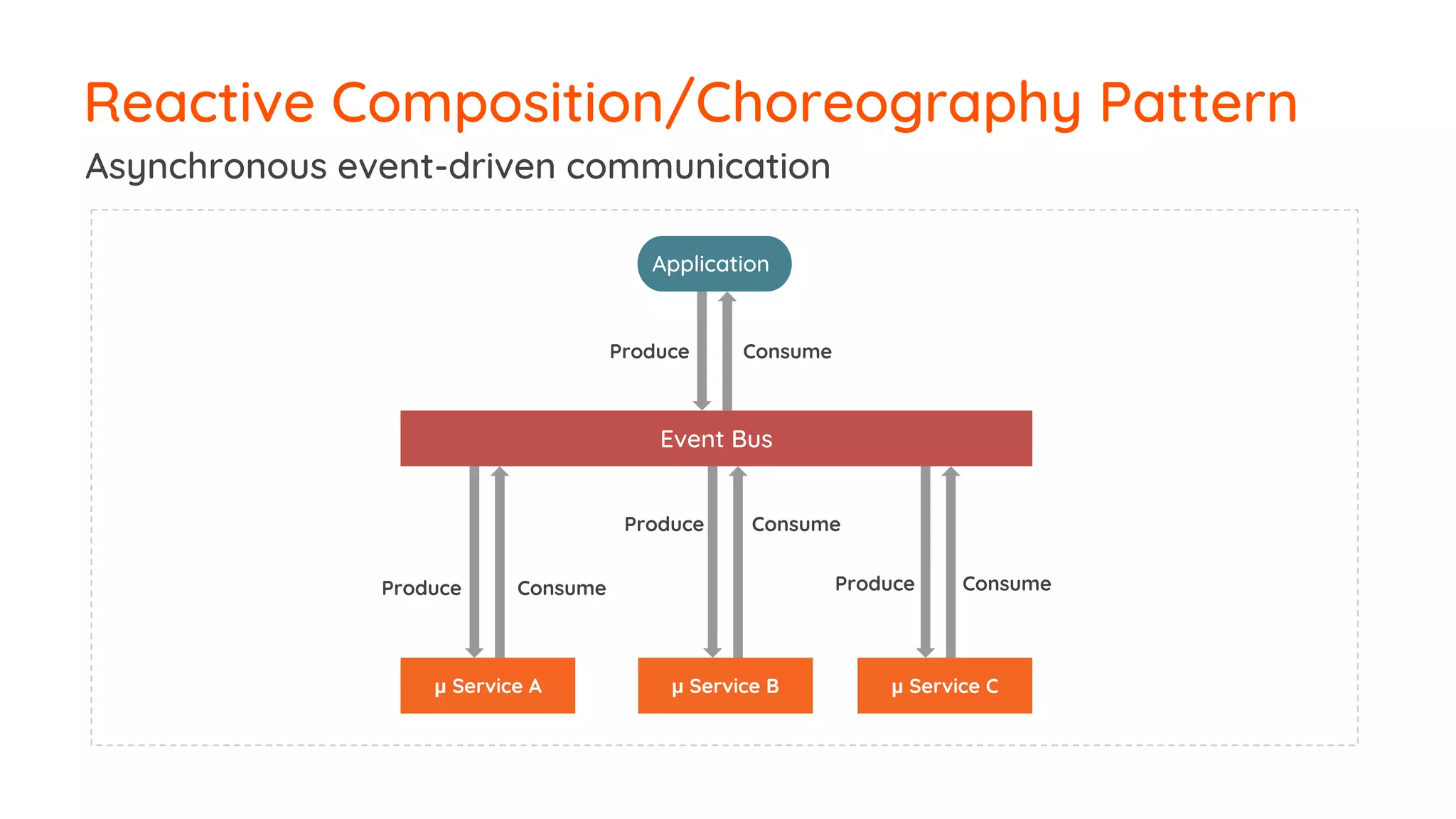 Reactive Composition/Choreography Pattern

Asynchronous event-driven communication

Application

Produce

Consume

Event Bus

Produce

Consume

Produce

Consume

Produce

Consume

μ Service A

μ Service B

μ Service C